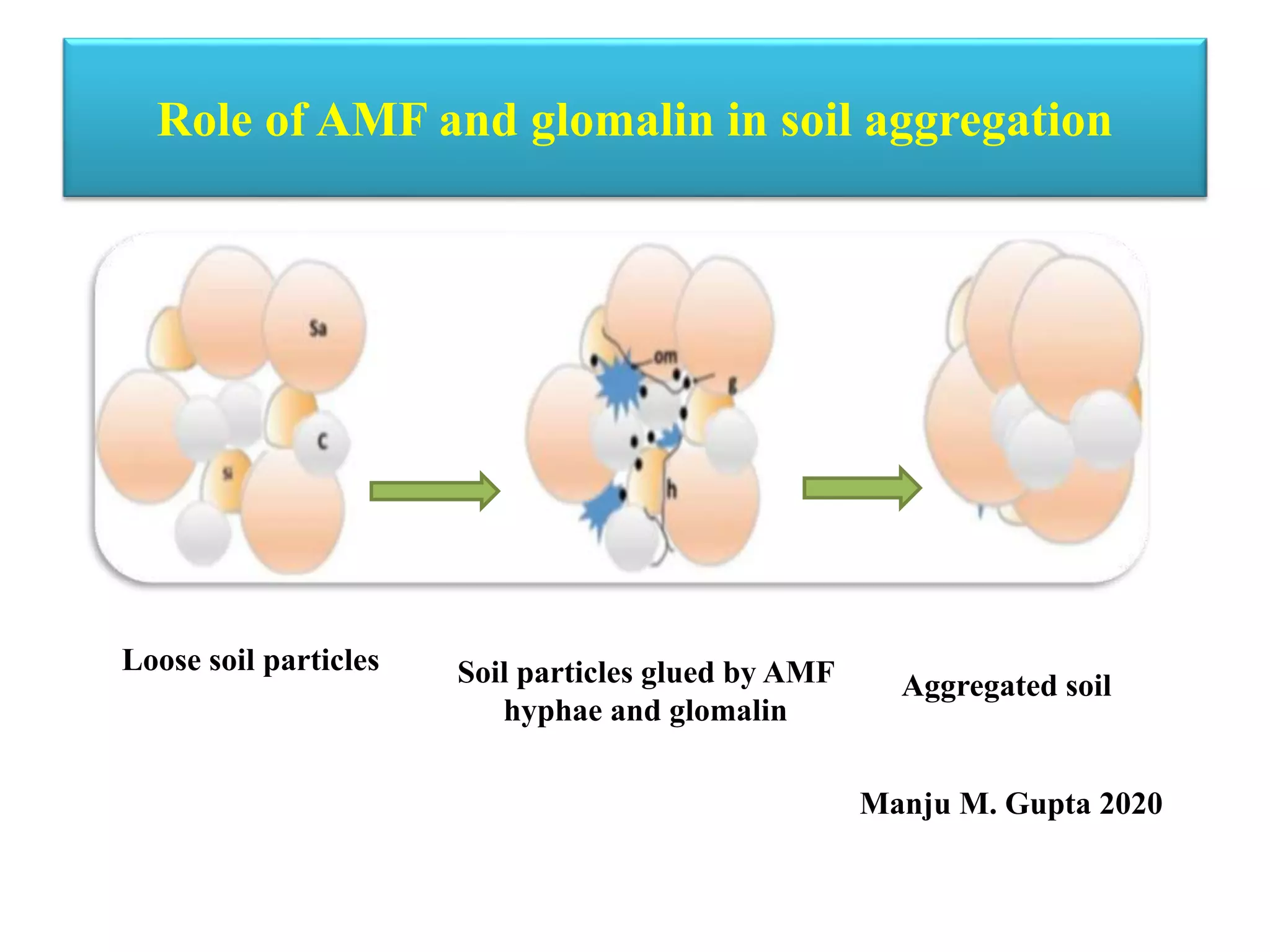 Role of AMF and glomalin in soil aggregation

Sa

C

Si

om

g

h

Loose soil particles

Soil particles glued by AMF hyphae and glomalin

Aggregated soil

Manju M. Gupta 2020